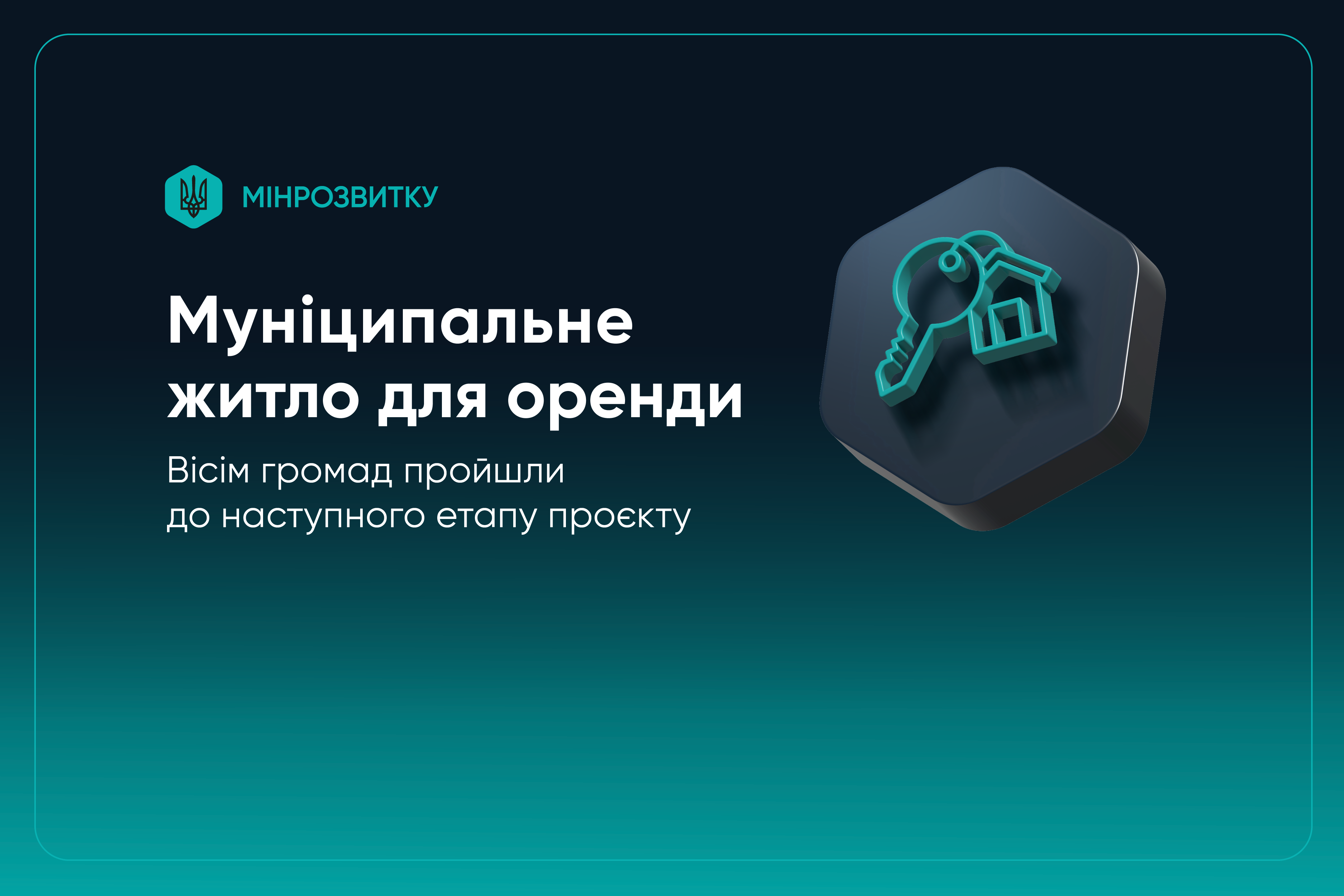 МІНРОЗВИТКУ

Муніципальне житло для оренди

Вісім громад пройшли до наступного етапу проєкту